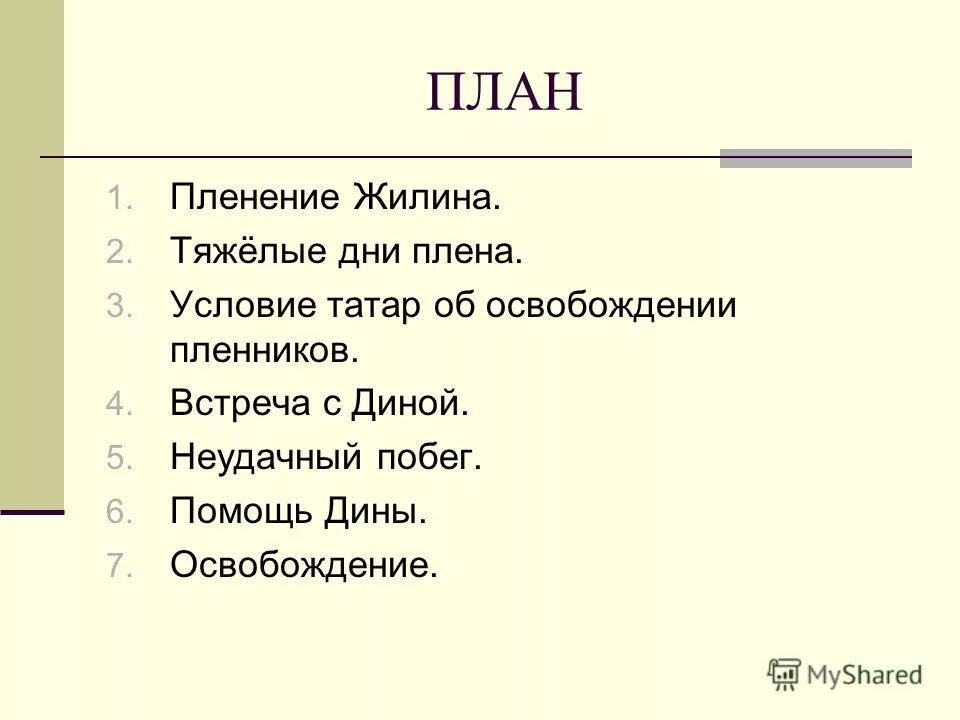 ПЛАН

1. Пленение Жилина.
2. Тяжёлые дни плена.
3. Условие татар об освобождении пленников.
4. Встреча с Диной.
5. Неудачный побег.
6. Помощь Дины.
7. Освобождение.

MyShared